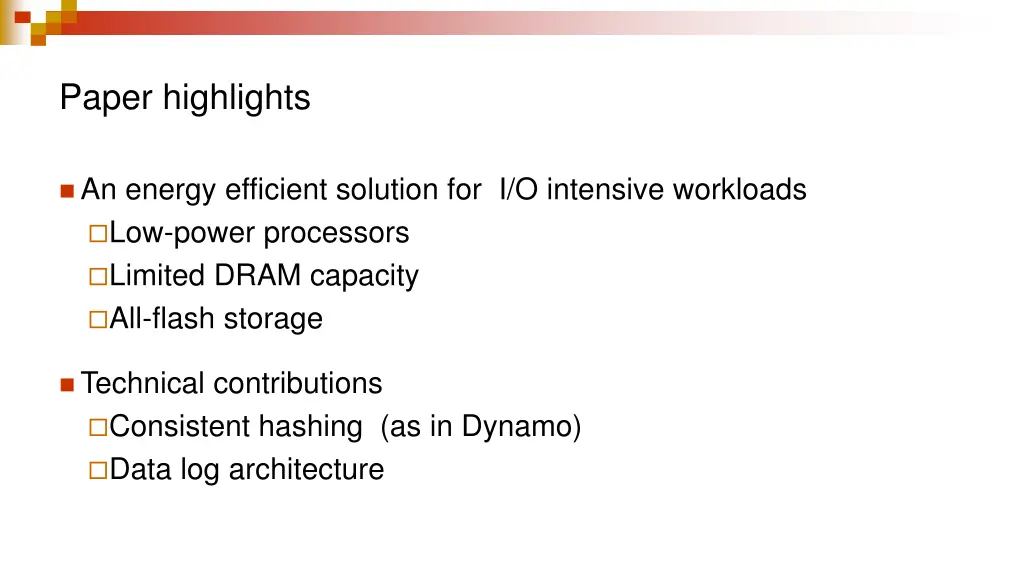 Paper highlights

An energy efficient solution for I/O intensive workloads
Low-power processors
Limited DRAM capacity
All-flash storage

Technical contributions
Consistent hashing (as in Dynamo)
Data log architecture